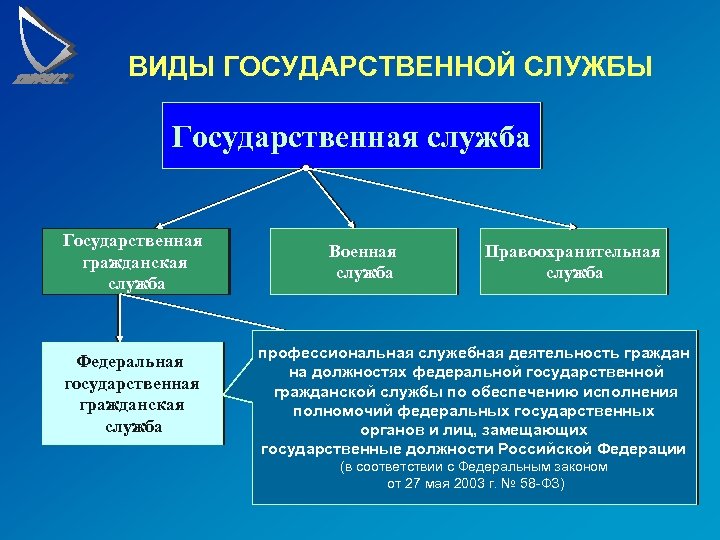 ВИДЫ ГОСУДАРСТВЕННОЙ СЛУЖБЫ

Государственная служба

Государственная гражданская служба

Военная служба

Правоохранительная служба

Федеральная государственная гражданская служба

профессиональная служебная деятельность граждан на должностях федеральной государственной гражданской службы по обеспечению исполнения полномочий федеральных государственных органов и лиц, замещающих государственные должности Российской Федерации (в соответствии с Федеральным законом от 27 мая 2003 г. № 58-ФЗ)